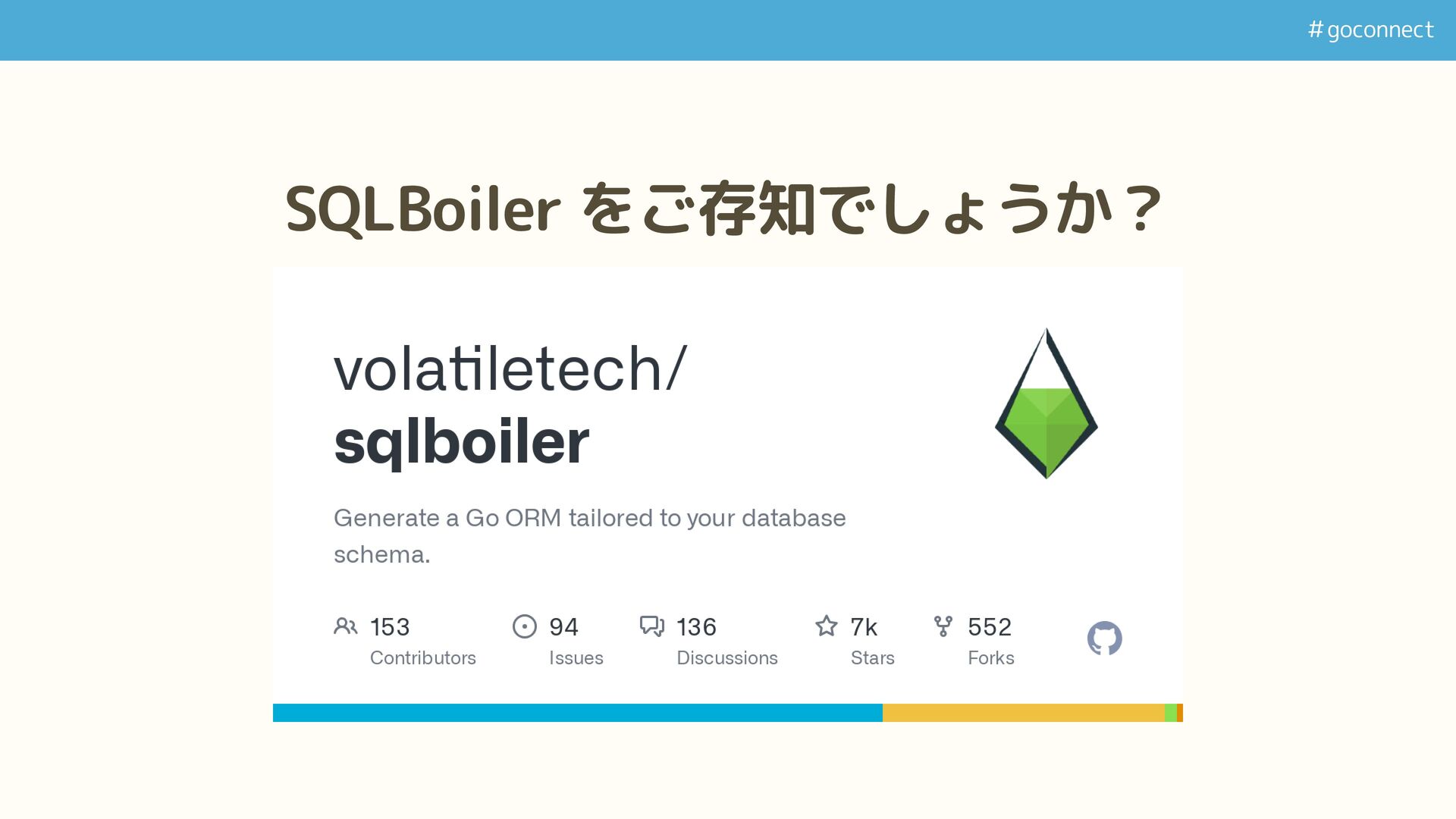 #goconnect

SQLBoiler をご存知でしょうか？

volatiletech/
sqlboiler

Generate a Go ORM tailored to your database schema.

153
Contributors

94
Issues

136
Discussions

7k
Stars

552
Forks